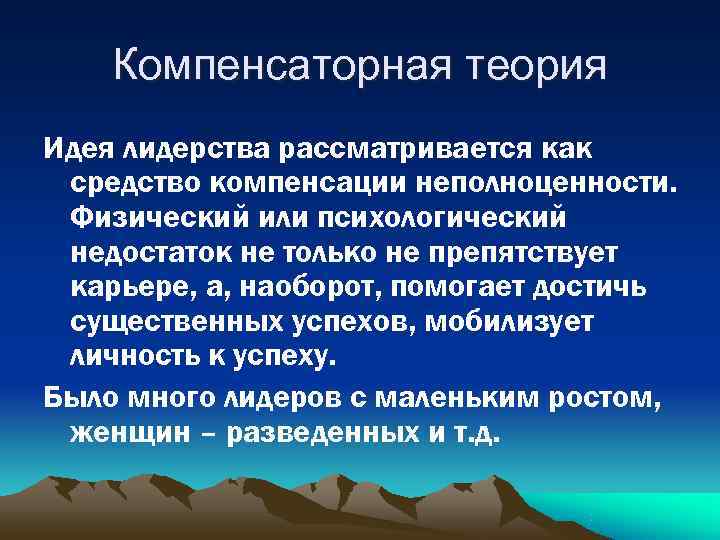 Компенсаторная теория

Идея лидерства рассматривается как средство компенсации неполноценности. Физический или психологический недостаток не только не препятствует карьере, а, наоборот, помогает достичь существенных успехов, мобилизует личность к успеху.

Было много лидеров с маленьким ростом, женщин – разведенных и т.д.